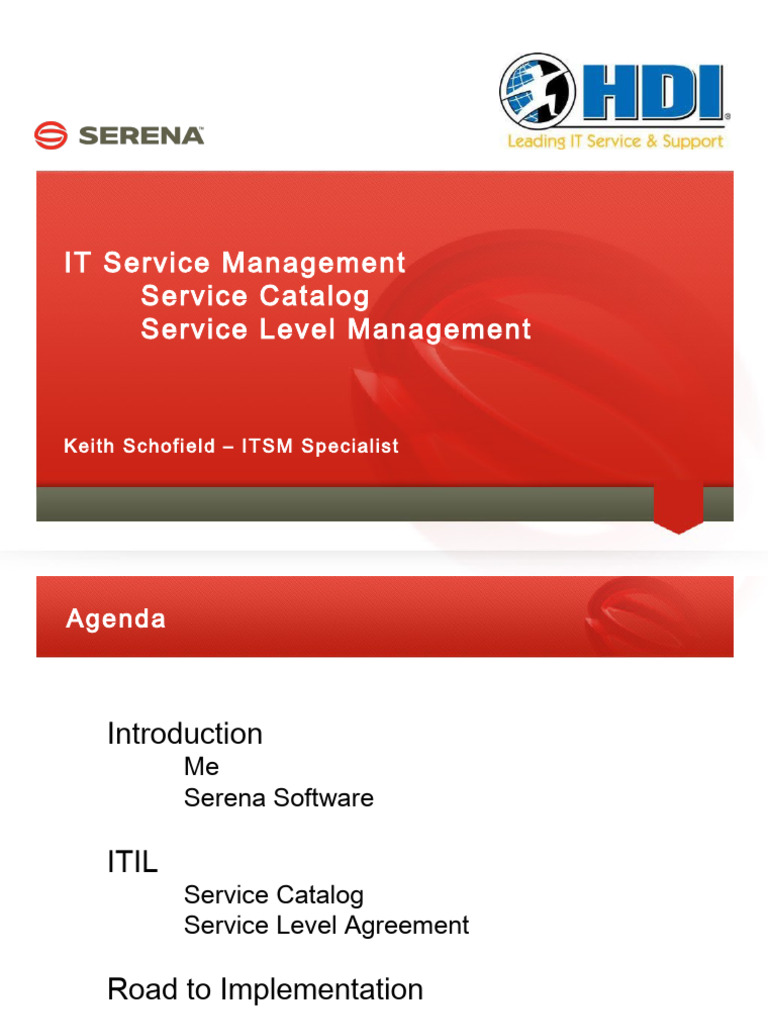 SERENA

HDI
Leading IT Service & Support

IT Service Management
Service Catalog
Service Level Management

Keith Schofield – ITSM Specialist

Agenda

Introduction
Me
Serena Software

ITIL
Service Catalog
Service Level Agreement

Road to Implementation